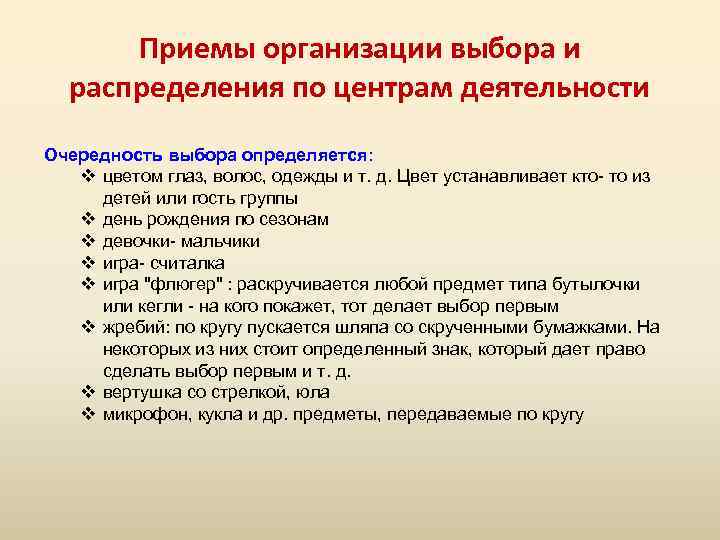 Приемы организации выбора и распределения по центрам деятельности

Очередность выбора определяется:
❖ цветом глаз, волос, одежды и т. д. Цвет устанавливает кто- то из детей или гость группы
❖ день рождения по сезонам
❖ девочки- мальчики
❖ игра- считалка
❖ игра "флюгер" : раскручивается любой предмет типа бутылочки или кегли - на кого покажет, тот делает выбор первым
❖ жребий: по кругу пускается шляпа со скрученными бумажками. На некоторых из них стоит определенный знак, который дает право сделать выбор первым и т. д.
❖ вертушка со стрелкой, юла
❖ микрофон, кукла и др. предметы, передаваемые по кругу